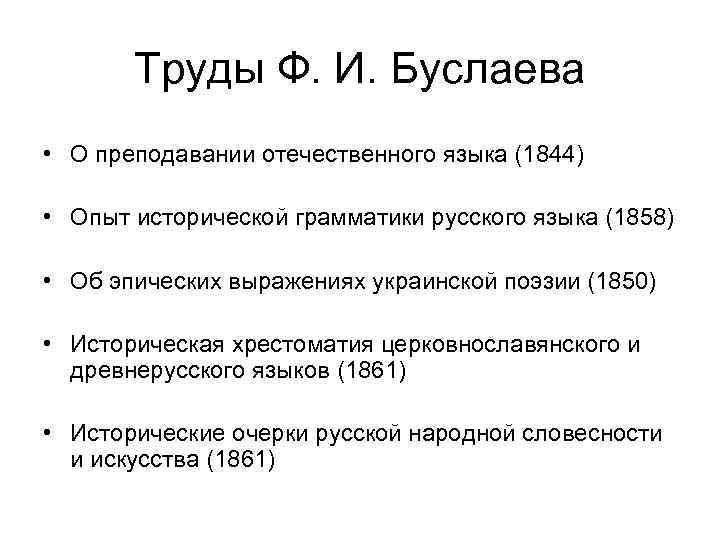 Труды Ф. И. Буслаева

• О преподавании отечественного языка (1844)

• Опыт исторической грамматики русского языка (1858)

• Об эпических выражениях украинской поэзии (1850)

• Историческая хрестоматия церковнославянского и древнерусского языков (1861)

• Исторические очерки русской народной словесности и искусства (1861)